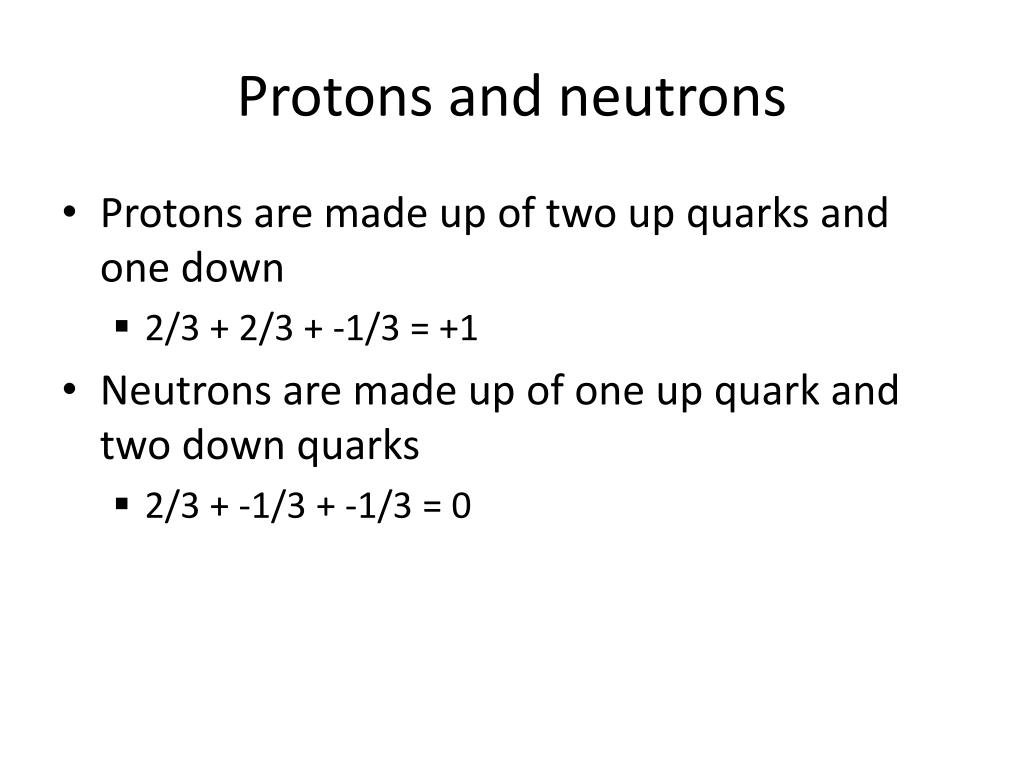 Protons and neutrons

• Protons are made up of two up quarks and one down
  ▪ $2/3 + 2/3 + -1/3 = +1$
• Neutrons are made up of one up quark and two down quarks
  ▪ $2/3 + -1/3 + -1/3 = 0$